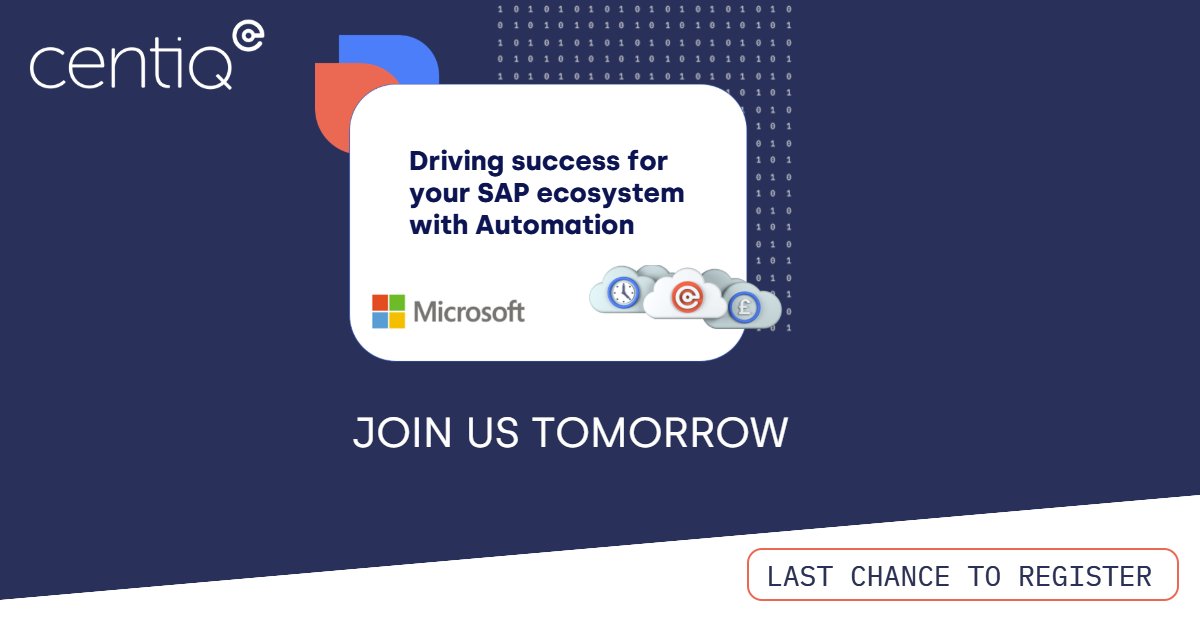 centiq

Driving success for your SAP ecosystem with Automation

Microsoft

JOIN US TOMORROW

LAST CHANCE TO REGISTER